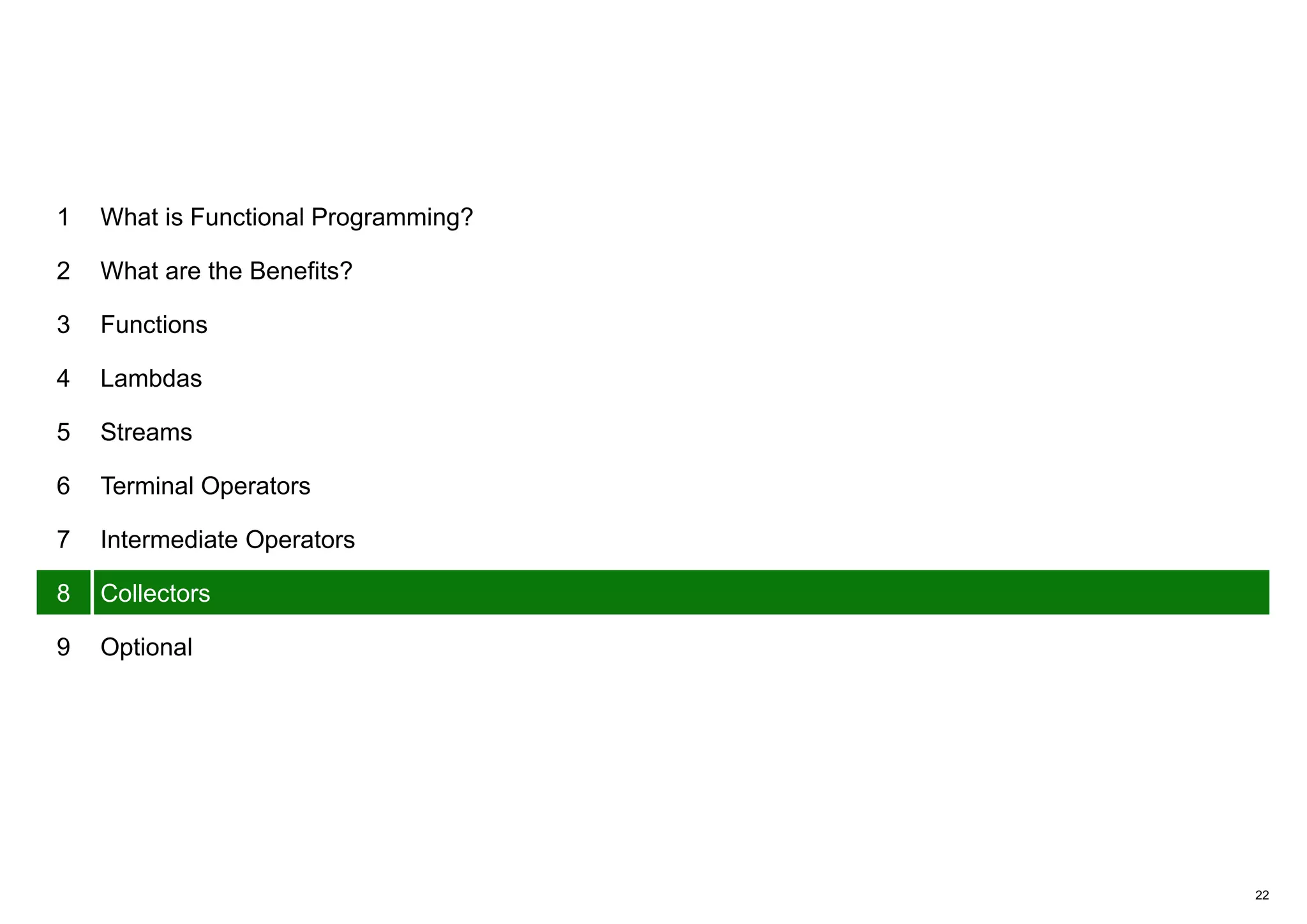 1 What is Functional Programming?

2 What are the Benefits?

3 Functions

4 Lambdas

5 Streams

6 Terminal Operators

7 Intermediate Operators

8 Collectors

9 Optional

22